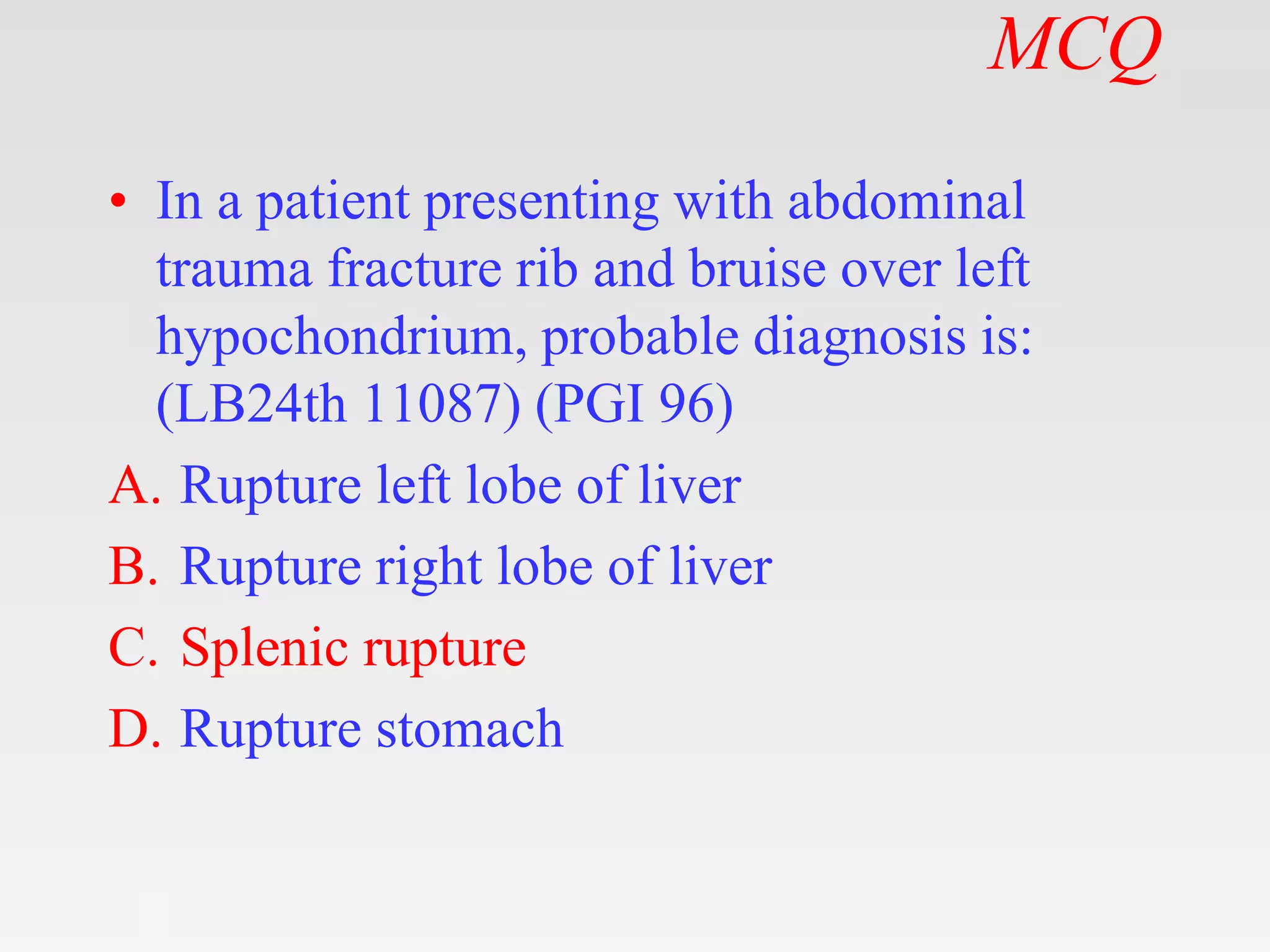 MCQ

• In a patient presenting with abdominal trauma fracture rib and bruise over left hypochondrium, probable diagnosis is: (LB24th 11087) (PGI 96)

A. Rupture left lobe of liver
B. Rupture right lobe of liver
C. Splenic rupture
D. Rupture stomach